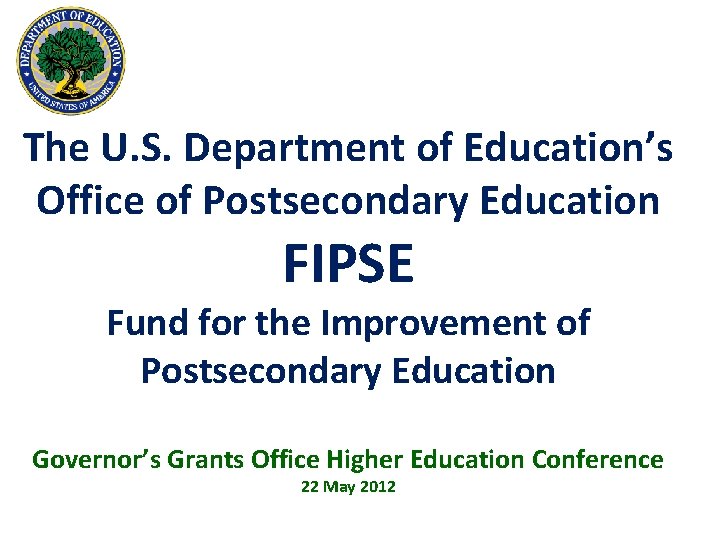 DEPARTMENT OF EDUCATION
UNITED STATES OF AMERICA

The U.S. Department of Education's Office of Postsecondary Education

FIPSE

Fund for the Improvement of Postsecondary Education

Governor's Grants Office Higher Education Conference
22 May 2012